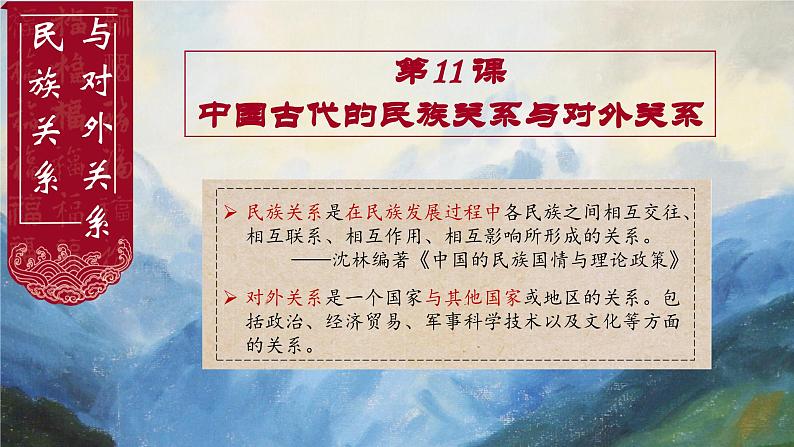 民族关系与对外关系

第11课
中国古代的民族关系与对外关系

➢ 民族关系是在民族发展过程中各民族之间相互交往、相互联系、相互作用、相互影响所形成的关系。
——沈林编著《中国的民族国情与理论政策》

➢ 对外关系是一个国家与其他国家或地区的关系。包括政治、经济贸易、军事科学技术以及文化等方面的关系。